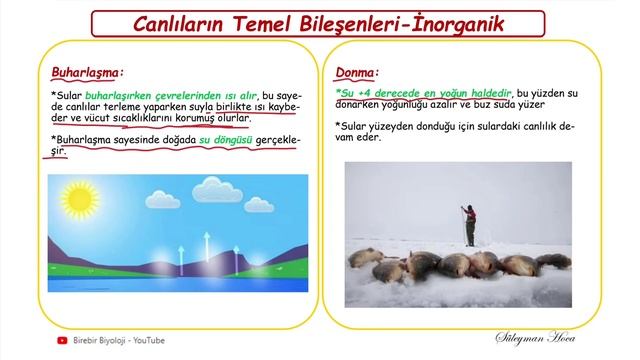 Canlıların Temel Bileşenleri-İnorganik

Buharlaşma:

*Sular buharlaşırken çevrelerinden ısı alır, bu sayede canlılar terleme yaparken suyla birlikte ısı kaybeder ve vücut sıcaklıklarını korumuş olurlar.

*Buharlaşma sayesinde doğada su döngüsü gerçekleşir.

Donma:

*Su +4 derecede en yoğun haldedir, bu yüzden su donarken yoğunluğu azalır ve buz suda yüzer

*Sular yüzeyden donduğu için sulardaki canlılık devam eder.

Birebir Biyoloji - YouTube

Süleyman Hoca